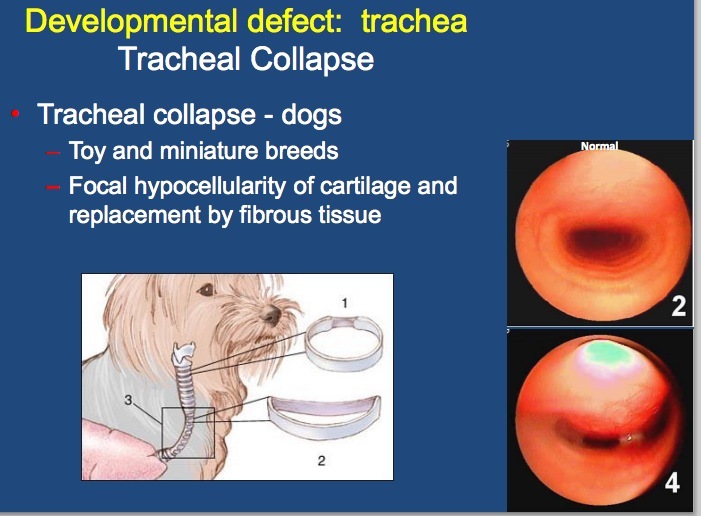 Developmental defect: trachea
Tracheal Collapse

• Tracheal collapse - dogs
– Toy and miniature breeds
– Focal hypocellularity of cartilage and replacement by fibrous tissue

1
3
2

Normal
2

4